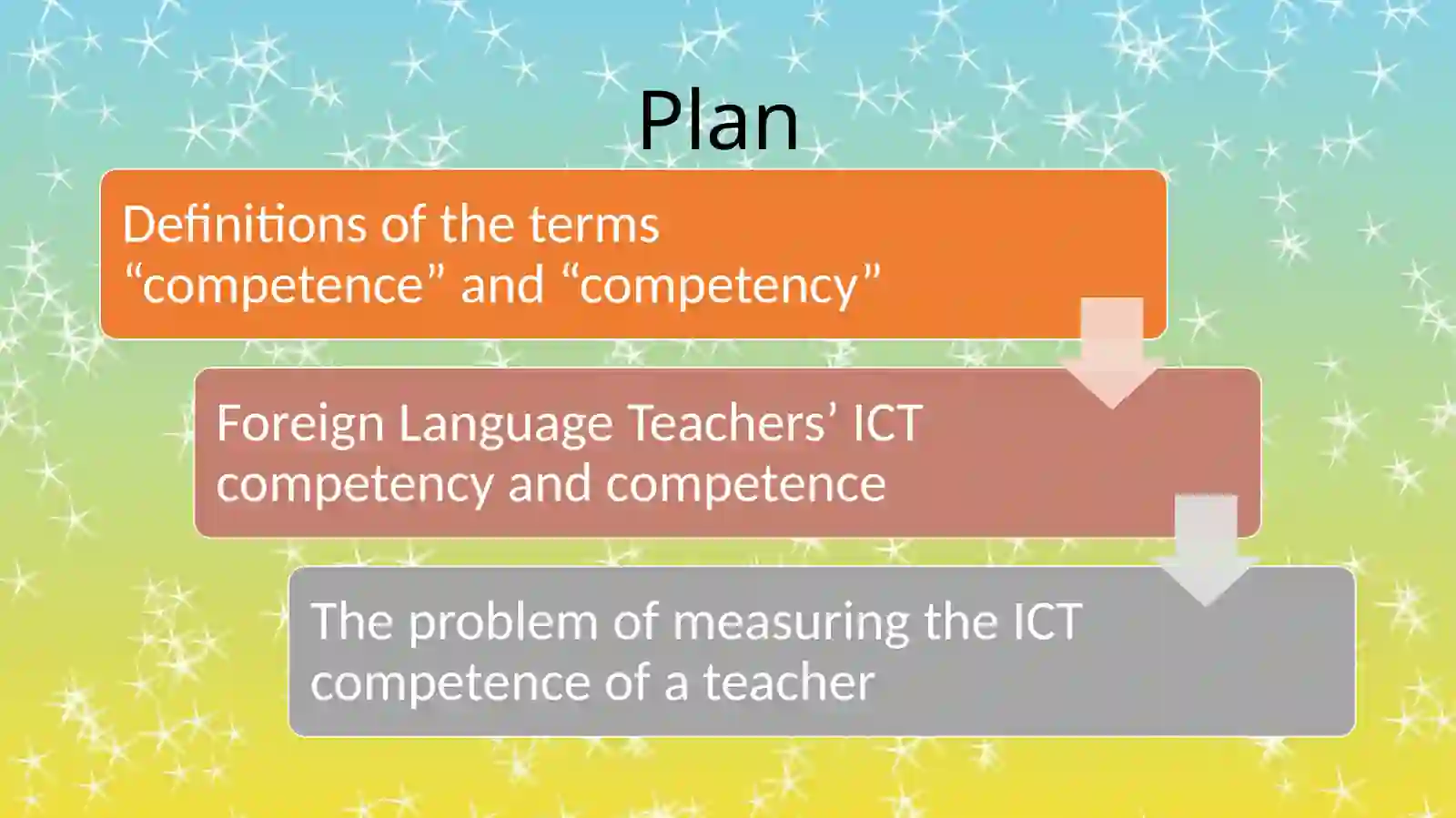 Plan

Definitions of the terms “competence” and “competency”

Foreign Language Teachers’ ICT competency and competence

The problem of measuring the ICT competence of a teacher